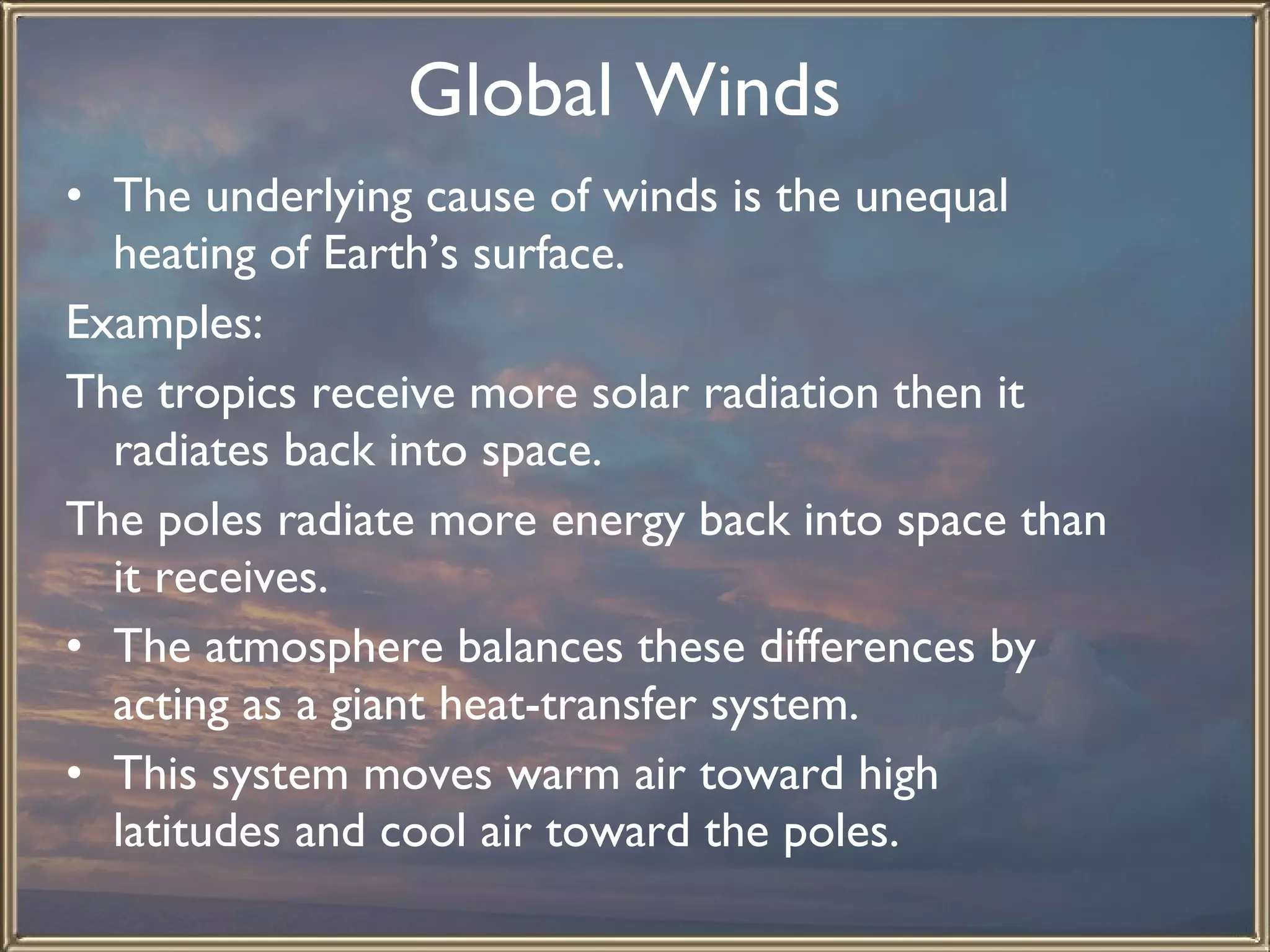 Global Winds

• The underlying cause of winds is the unequal heating of Earth’s surface.

Examples:

The tropics receive more solar radiation then it radiates back into space.

The poles radiate more energy back into space than it receives.

• The atmosphere balances these differences by acting as a giant heat-transfer system.

• This system moves warm air toward high latitudes and cool air toward the poles.